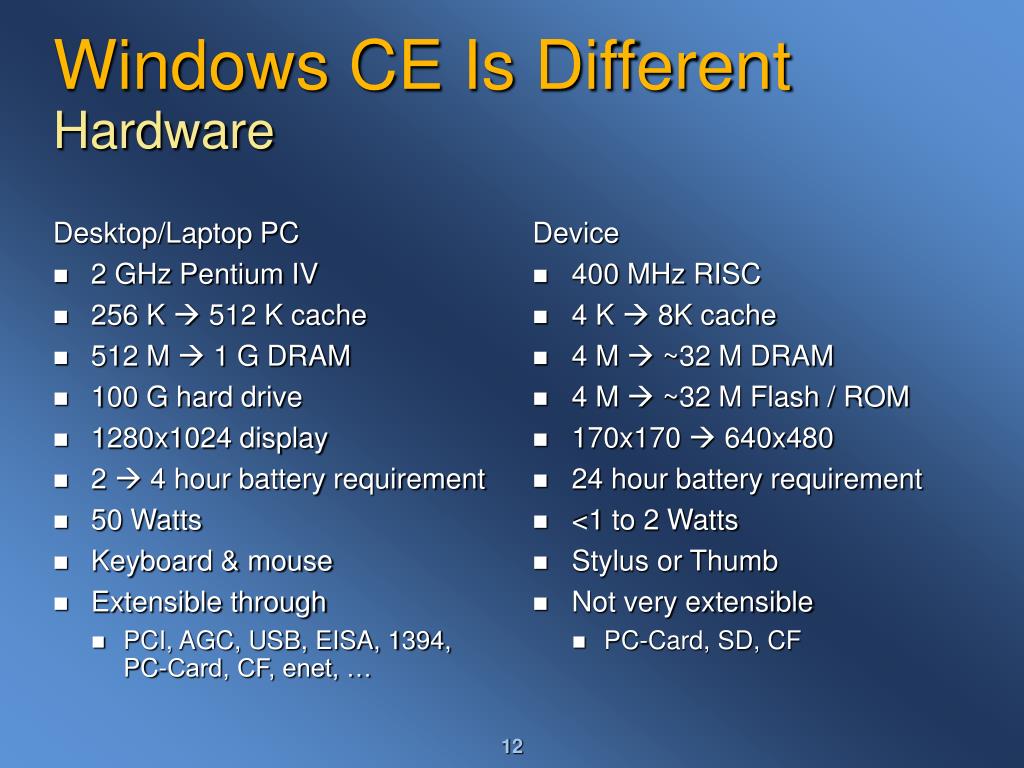 Windows CE Is Different
Hardware

Desktop/Laptop PC
- 2 GHz Pentium IV
- 256 K → 512 K cache
- 512 M → 1 G DRAM
- 100 G hard drive
- 1280x1024 display
- 2 → 4 hour battery requirement
- 50 Watts
- Keyboard & mouse
- Extensible through
  - PCI, AGC, USB, EISA, 1394, PC-Card, CF, enet, …

Device
- 400 MHz RISC
- 4 K → 8K cache
- 4 M → ~32 M DRAM
- 4 M → ~32 M Flash / ROM
- 170x170 → 640x480
- 24 hour battery requirement
- <1 to 2 Watts
- Stylus or Thumb
- Not very extensible
  - PC-Card, SD, CF

12